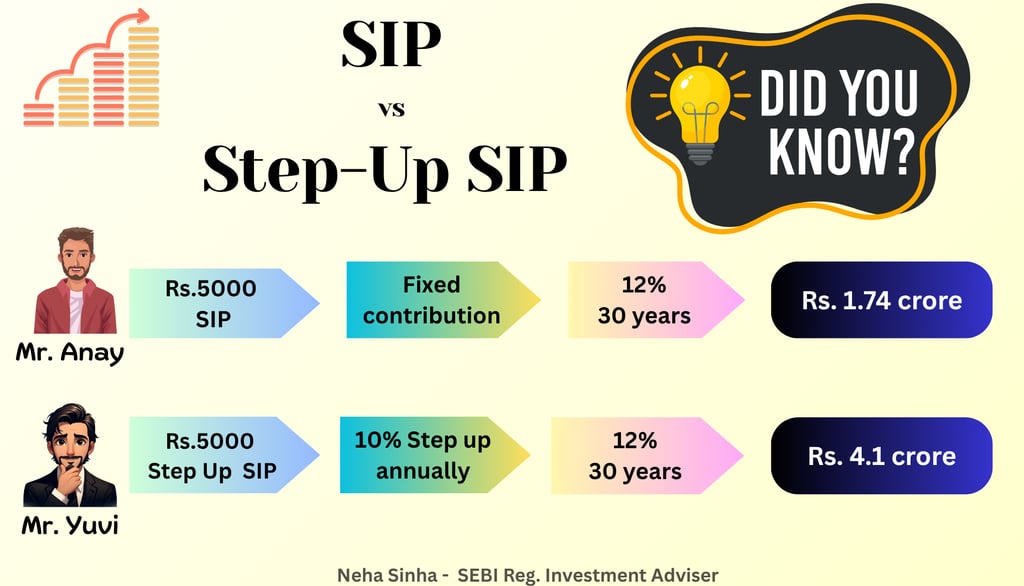 SIP

vs

Step-Up SIP

DID YOU KNOW?

Mr. Anay

Rs.5000 SIP

Fixed contribution

12%
30 years

Rs. 1.74 crore

Mr. Yuvi

Rs.5000 Step Up SIP

10% Step up annually

12%
30 years

Rs. 4.1 crore

Neha Sinha - SEBI Reg. Investment Adviser